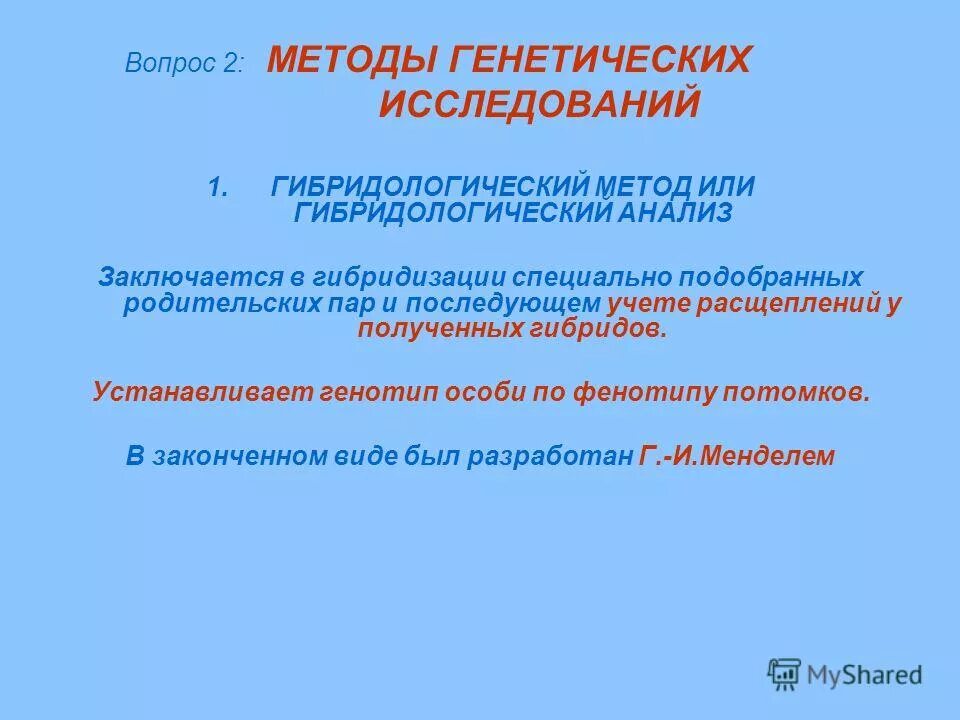 Вопрос 2: МЕТОДЫ ГЕНЕТИЧЕСКИХ ИССЛЕДОВАНИЙ

1. ГИБРИДОЛОГИЧЕСКИЙ МЕТОД ИЛИ ГИБРИДОЛОГИЧЕСКИЙ АНАЛИЗ

Заключается в гибридизации специально подобранных родительских пар и последующем учете расщеплений у полученных гибридов.

Устанавливает генотип особи по фенотипу потомков.

В законченном виде был разработан Г.-И.Менделем

MyShared